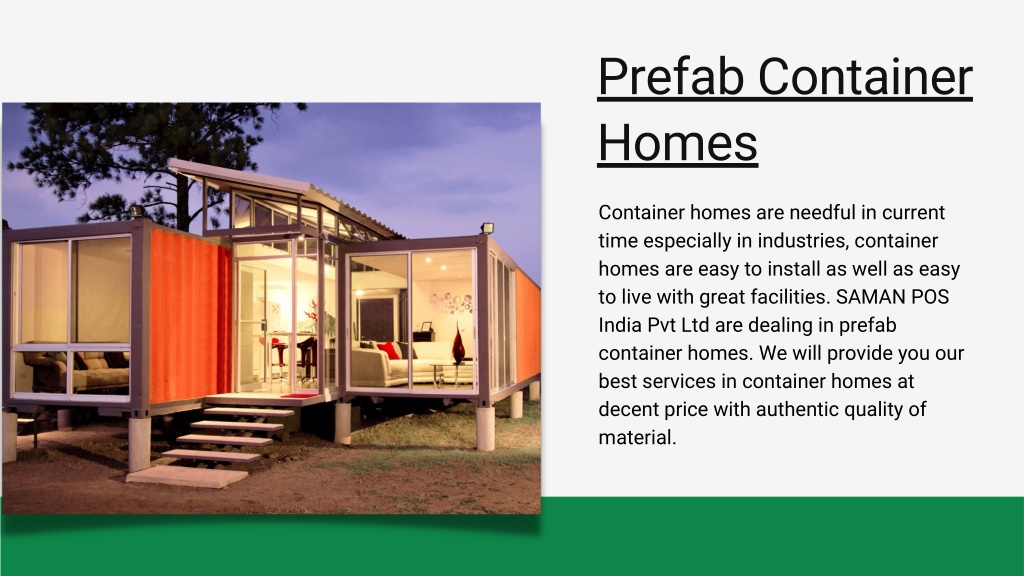 Prefab Container Homes

Container homes are needful in current time especially in industries, container homes are easy to install as well as easy to live with great facilities. SAMAN POS India Pvt Ltd are dealing in prefab container homes. We will provide you our best services in container homes at decent price with authentic quality of material.